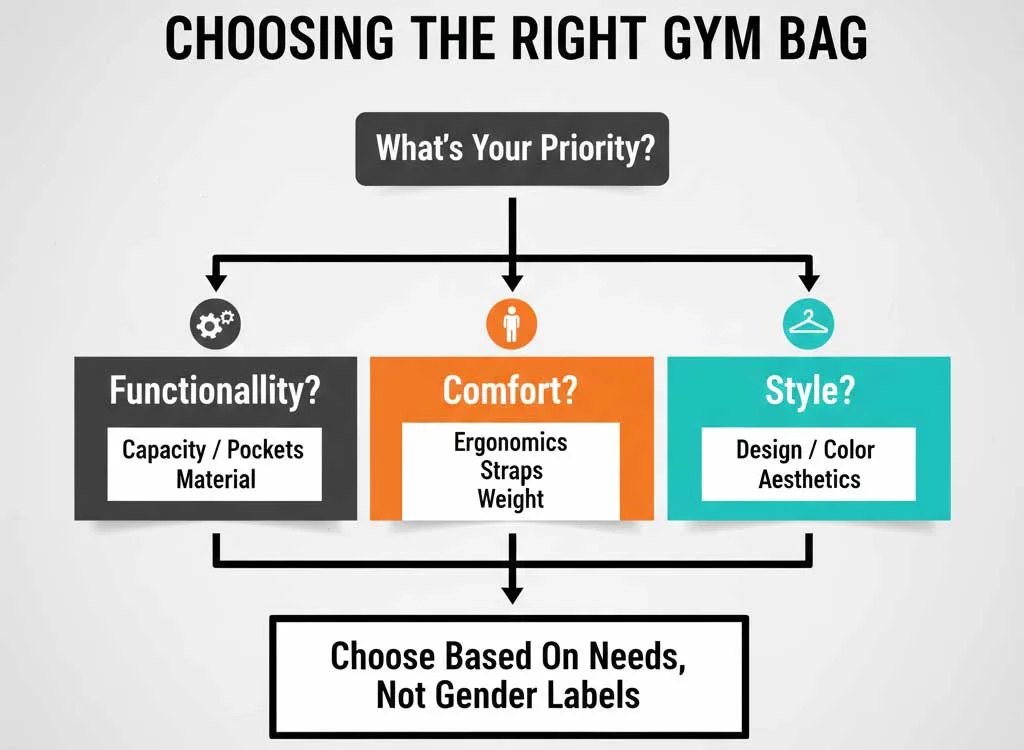 CHOOSING THE RIGHT GYM BAG

What's Your Priority?

Functionallity?

Capacity / Pockets
Material

Comfort?

Ergonomics
Straps
Weight

Style?

Design / Color
Aesthetics

Choose Based On Needs,
Not Gender Labels